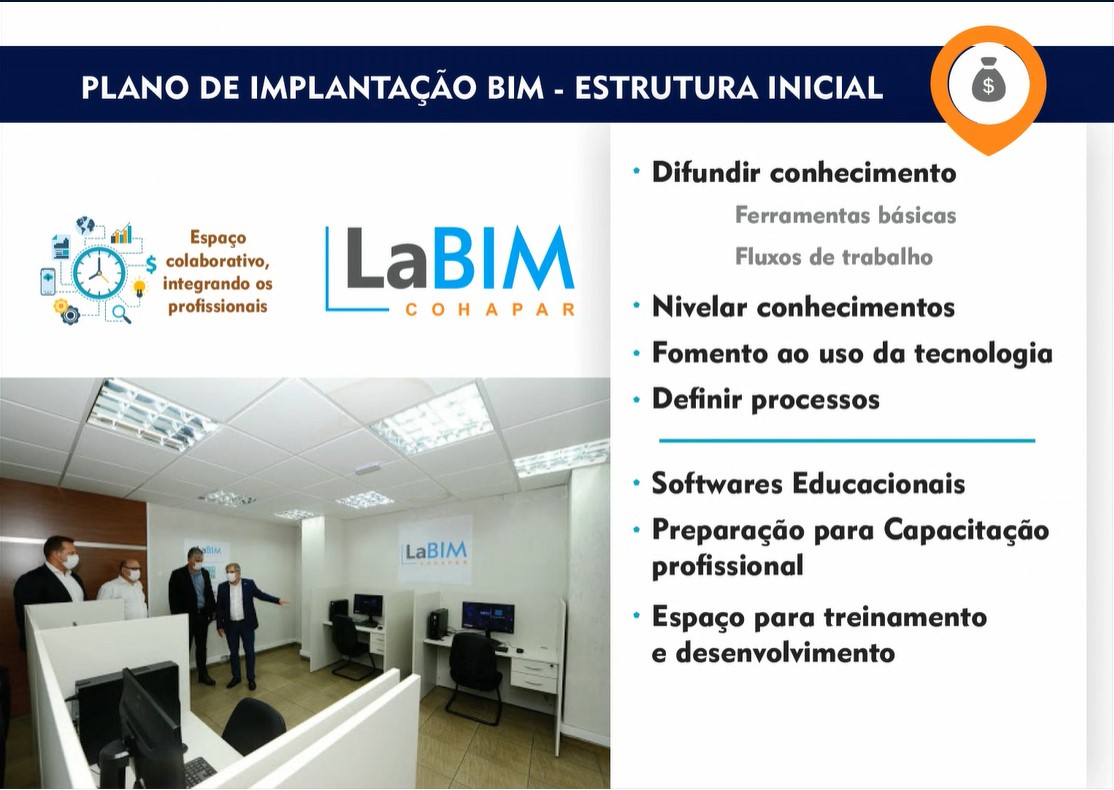 PLANO DE IMPLANTAÇÃO BIM - ESTRUTURA INICIAL

$

Espaço colaborativo, integrando os profissionais

LaBIM
COHAPAR

LaBIM

LaBIM
COHAPAR

• Difundir conhecimento
Ferramentas básicas
Fluxos de trabalho
• Nivelar conhecimentos
• Fomento ao uso da tecnologia
• Definir processos

• Softwares Educacionais
• Preparação para Capacitação profissional
• Espaço para treinamento e desenvolvimento